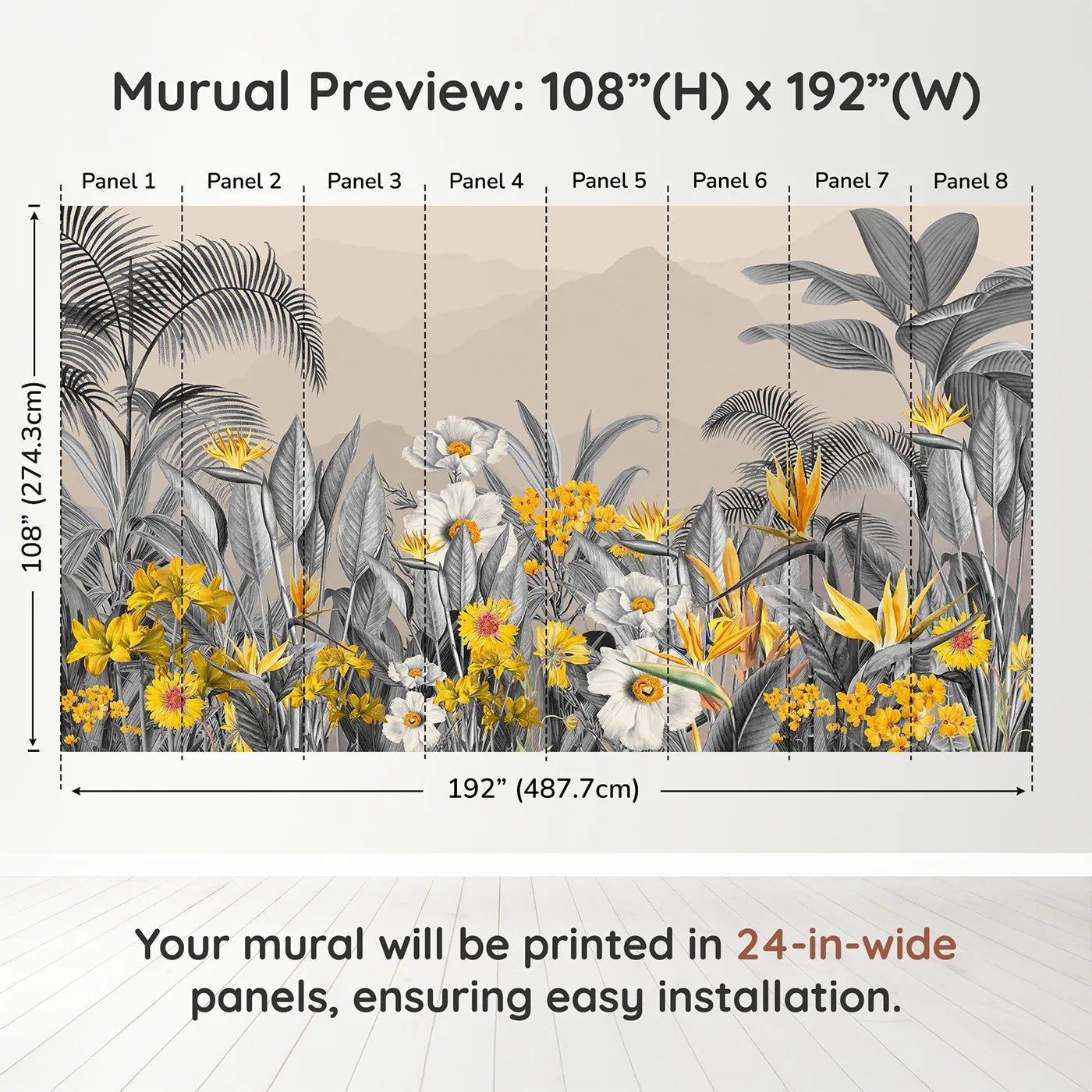 Murual Preview: 108”(H) x 192”(W)

Panel 1 Panel 2 Panel 3 Panel 4 Panel 5 Panel 6 Panel 7 Panel 8

108” (274.3cm)

192” (487.7cm)

Your mural will be printed in 24-in-wide panels, ensuring easy installation.